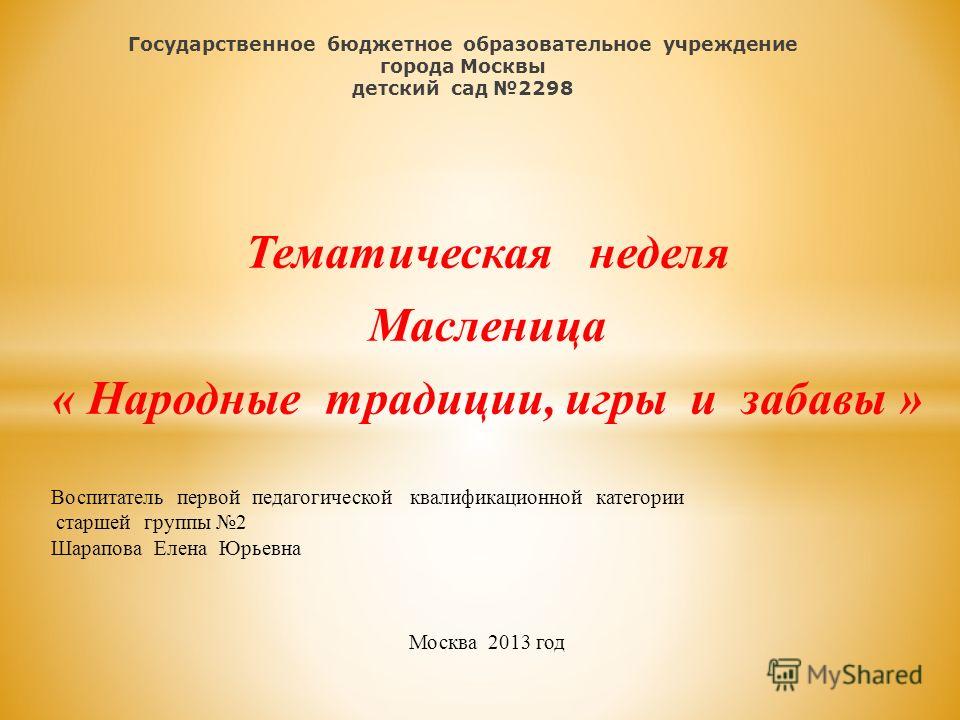 Государственное бюджетное образовательное учреждение города Москвы детский сад №2298

Тематическая неделя
Масленица
« Народные традиции, игры и забавы »

Воспитатель первой педагогической квалификационной категории
старшей группы №2
Шарапова Елена Юрьевна

Москва 2013 год

MyShared